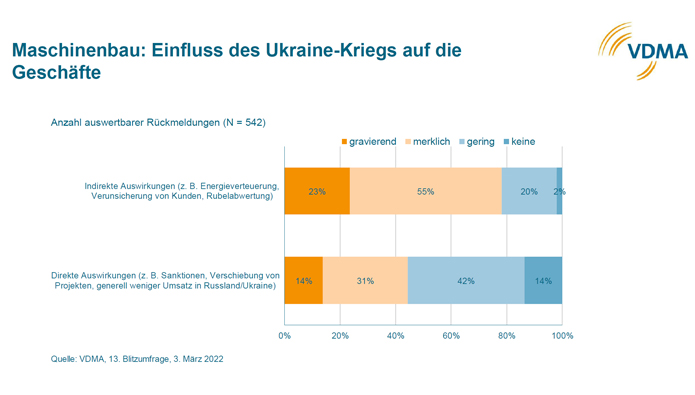 Maschinenbau: Einfluss des Ukraine-Kriegs auf die Geschäfte

VDMA

Anzahl auswertbarer Rückmeldungen (N = 542)

gravierend merklich gering keine

Indirekte Auswirkungen (z. B. Energieverteuerung, Verunsicherung von Kunden, Rubelabwertung)

23% 55% 20% 2%

Direkte Auswirkungen (z. B. Sanktionen, Verschiebung von Projekten, generell weniger Umsatz in Russland/Ukraine)

14% 31% 42% 14%

0% 20% 40% 60% 80% 100%

Quelle: VDMA, 13. Blitzumfrage, 3. März 2022